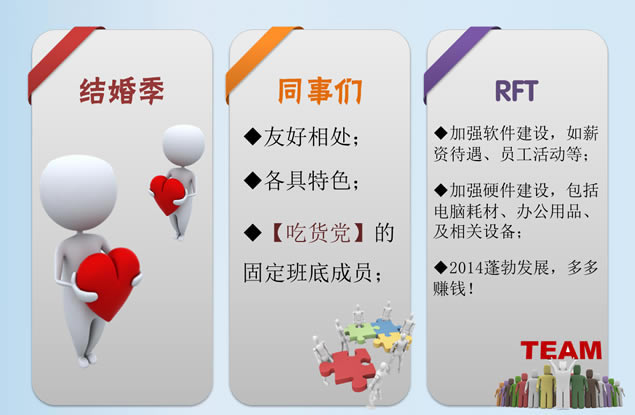 结婚季

同事们

◆友好相处；

◆各具特色；

◆【吃货党】的固定班底成员；

RFT

◆加强软件建设，如薪资待遇、员工活动等；

◆加强硬件建设，包括电脑耗材、办公用品、及相关设备；

◆2014蓬勃发展，多多赚钱！

TEAM